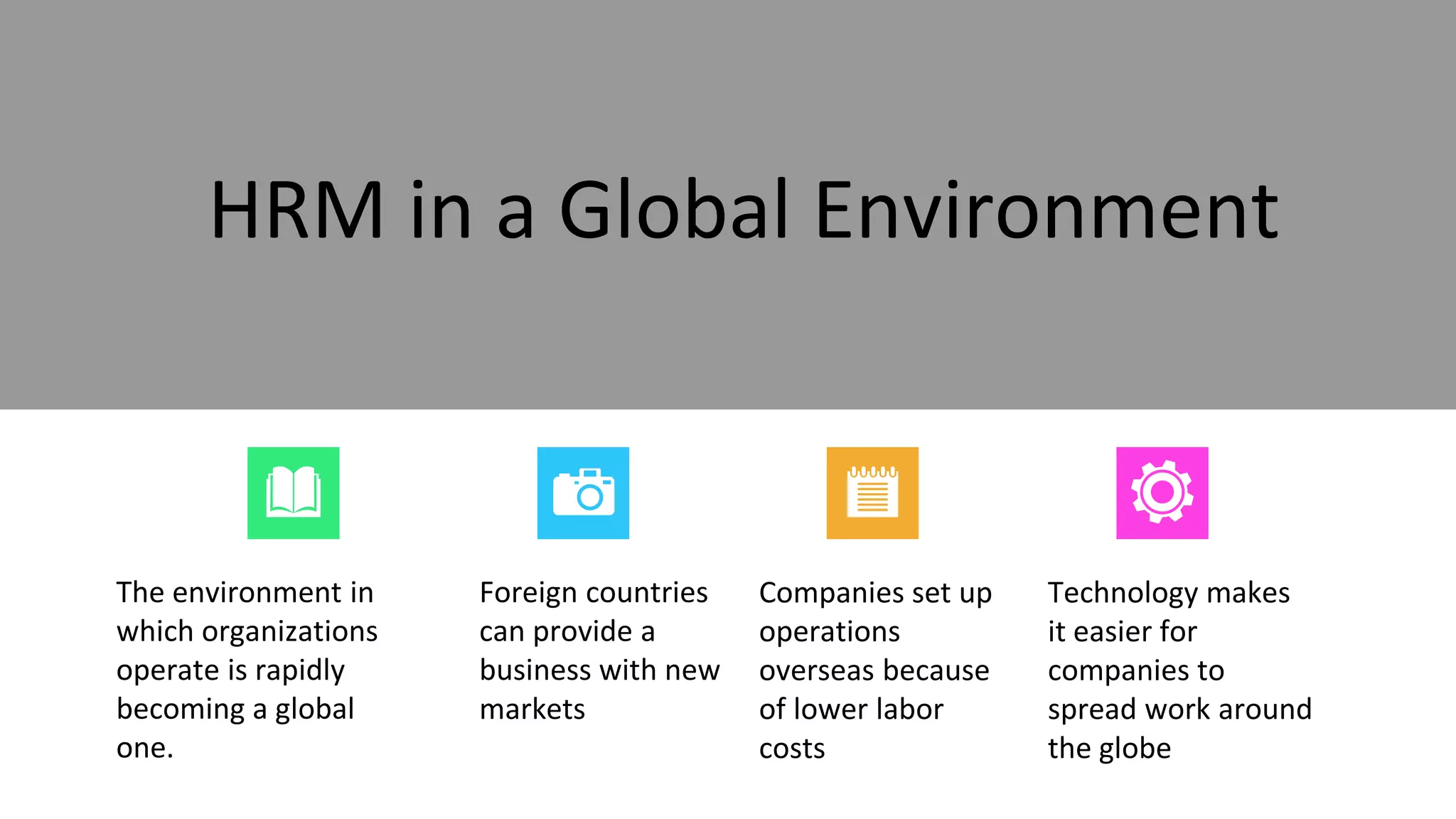 HRM in a Global Environment

The environment in which organizations operate is rapidly becoming a global one.

Foreign countries can provide a business with new markets

Companies set up operations overseas because of lower labor costs

Technology makes it easier for companies to spread work around the globe